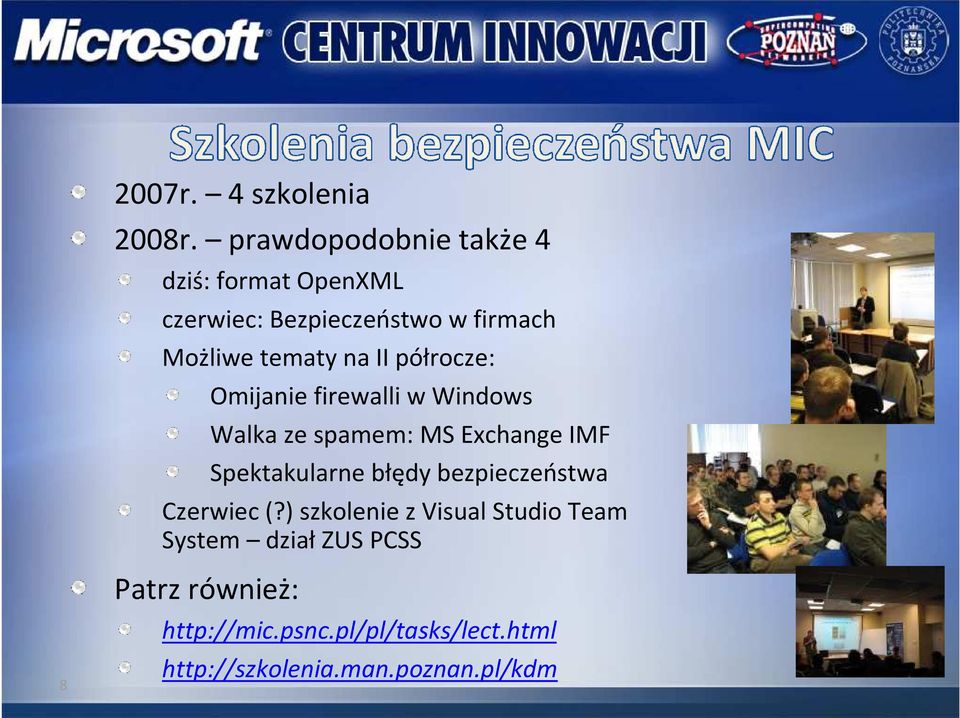 Microsoft CENTRUM INNOWACJI

SUPERCOMPUTING POZNAN NETWORKING

POLITECHNIKA POZNAŃSKA

Szkolenia bezpieczeństwa MIC

2007r. – 4 szkolenia

2008r. – prawdopodobnie także 4

dziś: format OpenXML

czerwiec: Bezpieczeństwo w firmach

Możliwe tematy na II półrocze:

Omijanie firewalli w Windows

Walka ze spamem: MS Exchange IMF

Spektakularne błędy bezpieczeństwa

Czerwiec (?) szkolenie z Visual Studio Team System – dział ZUS PCSS

Patrz również:

http://mic.psnc.pl/pl/tasks/lect.html

http://szkolenia.man.poznan.pl/kdm

8